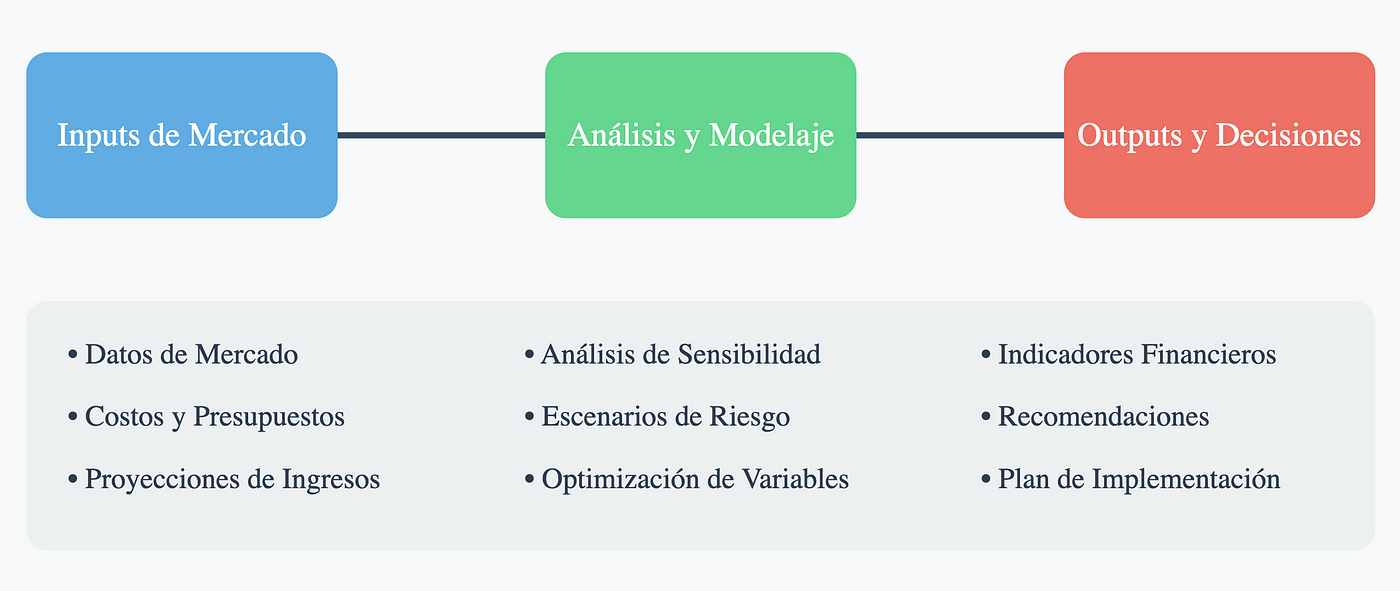 Inputs de Mercado

Análisis y Modelaje

Outputs y Decisiones

• Datos de Mercado
• Costos y Presupuestos
• Proyecciones de Ingresos

• Análisis de Sensibilidad
• Escenarios de Riesgo
• Optimización de Variables

• Indicadores Financieros
• Recomendaciones
• Plan de Implementación